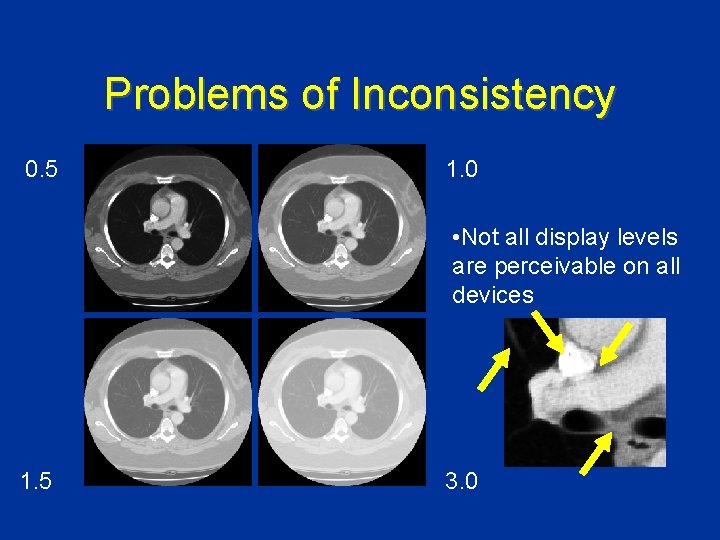 Problems of Inconsistency

0.5

1.0

•Not all display levels are perceivable on all devices

1.5

3.0